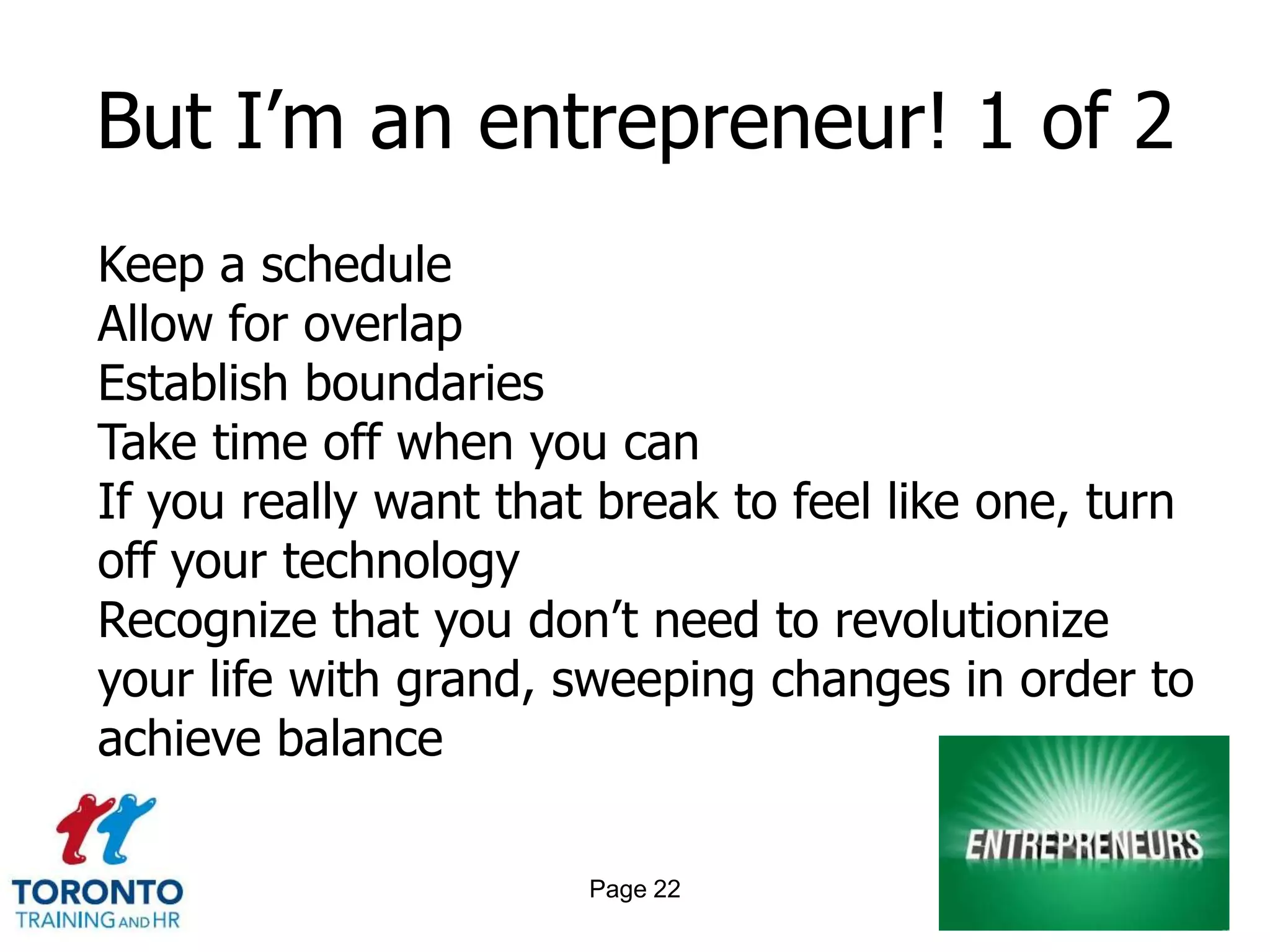 But I’m an entrepreneur! 1 of 2

Keep a schedule
Allow for overlap
Establish boundaries
Take time off when you can
If you really want that break to feel like one, turn off your technology
Recognize that you don’t need to revolutionize your life with grand, sweeping changes in order to achieve balance

TORONTO
TRAINING AND HR

Page 22

ENTREPRENEURS